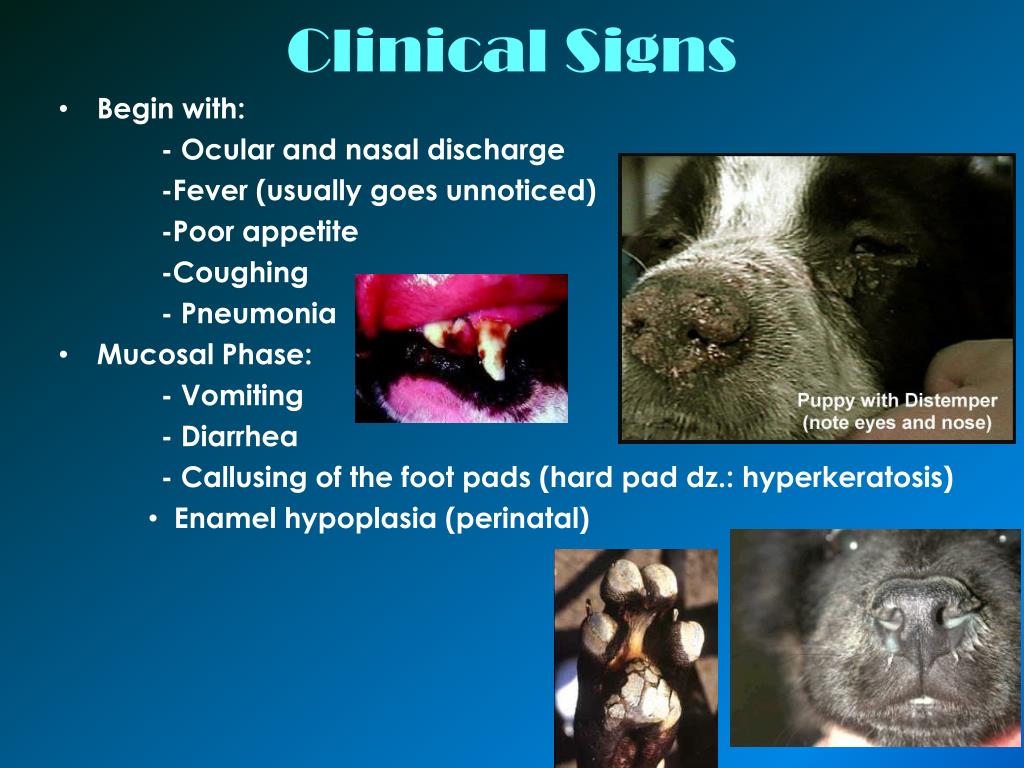 Clinical Signs

• Begin with:
- Ocular and nasal discharge
-Fever (usually goes unnoticed)
-Poor appetite
-Coughing
- Pneumonia
• Mucosal Phase:
- Vomiting
- Diarrhea
- Callusing of the foot pads (hard pad dz.: hyperkeratosis)
• Enamel hypoplasia (perinatal)

Puppy with Distemper (note eyes and nose)